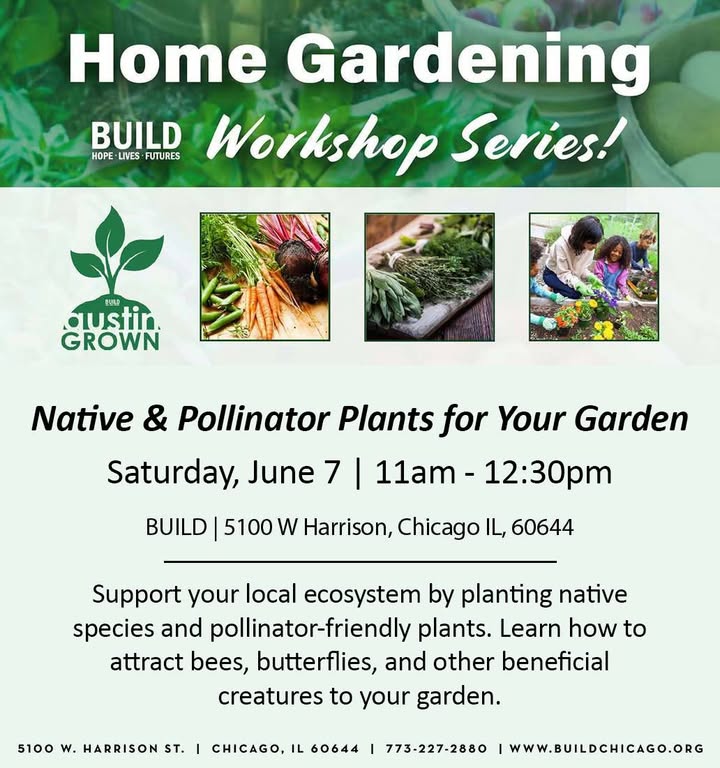 Home Gardening

BUILD
HOPE · LIVES · FUTURES

Workshop Series!

BUILD
austin
GROWN

Native & Pollinator Plants for Your Garden

Saturday, June 7 | 11am - 12:30pm

BUILD | 5100 W Harrison, Chicago IL, 60644

Support your local ecosystem by planting native species and pollinator-friendly plants. Learn how to attract bees, butterflies, and other beneficial creatures to your garden.

5100 W. HARRISON ST. | CHICAGO, IL 60644 | 773-227-2880 | WWW.BUILDCHICAGO.ORG